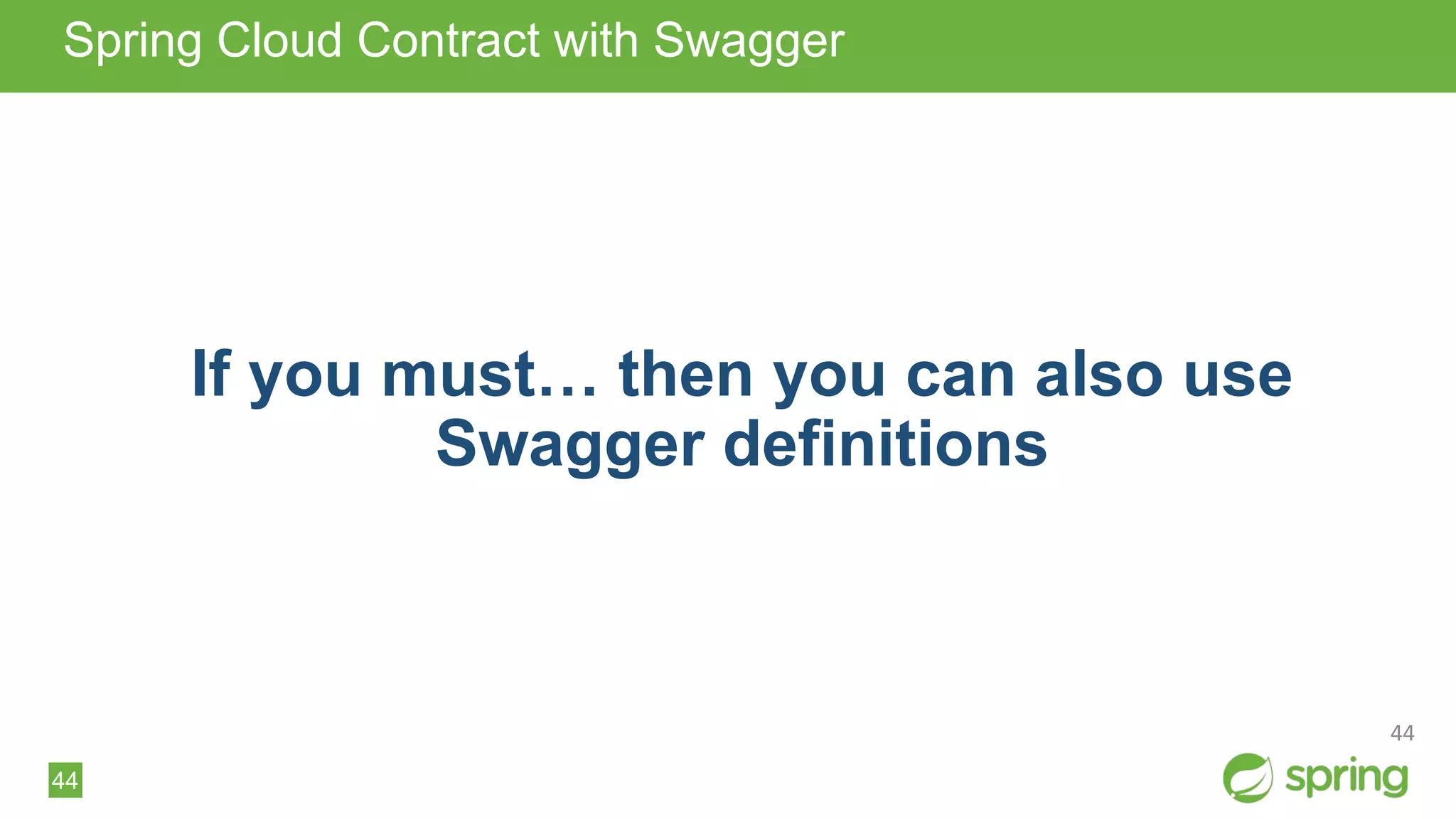 Spring Cloud Contract with Swagger

If you must… then you can also use Swagger definitions

44

44

spring